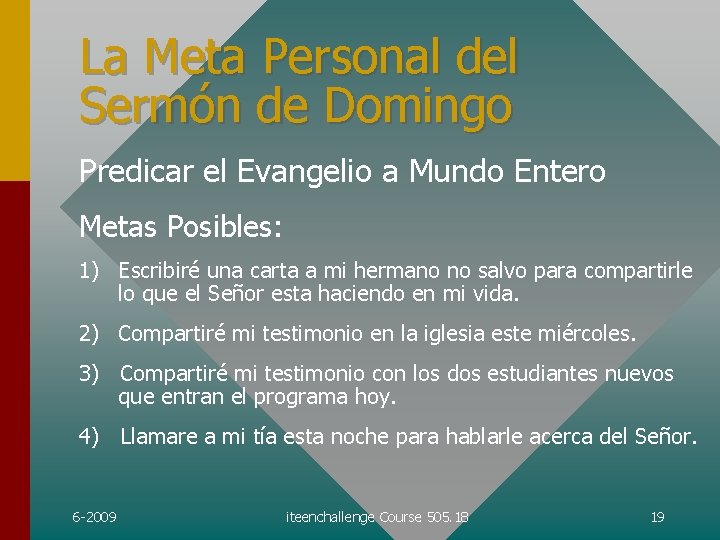 La Meta Personal del Sermón de Domingo

Predicar el Evangelio a Mundo Entero

Metas Posibles:

1) Escribiré una carta a mi hermano no salvo para compartirle lo que el Señor esta haciendo en mi vida.

2) Compartiré mi testimonio en la iglesia este miércoles.

3) Compartiré mi testimonio con los dos estudiantes nuevos que entran el programa hoy.

4) Llamare a mi tía esta noche para hablarle acerca del Señor.

6-2009

iteenchallenge Course 505.18

19